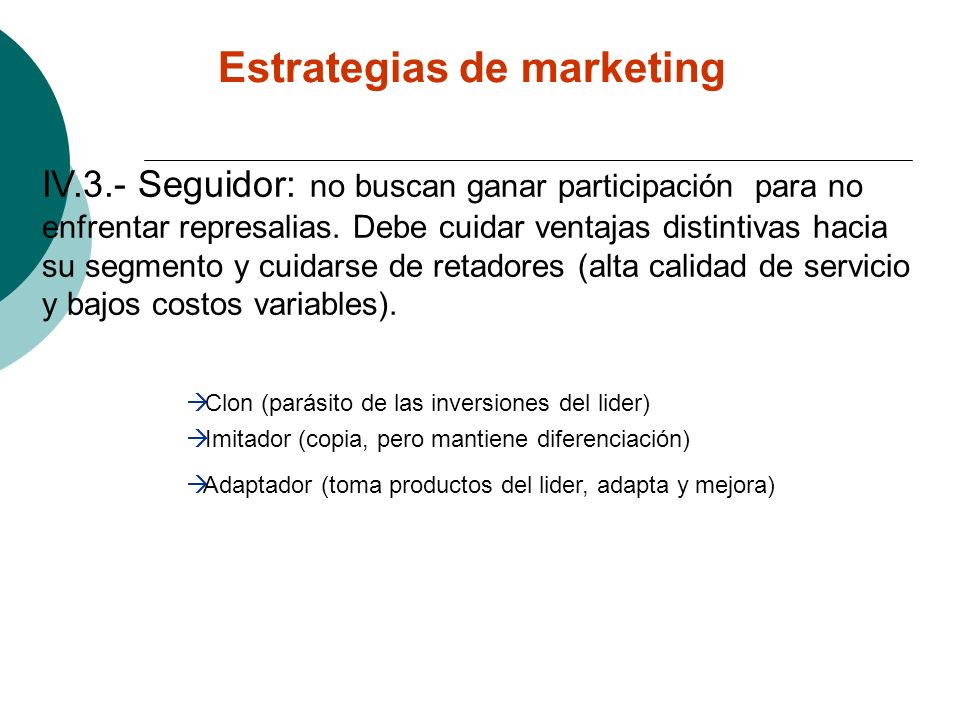 Estrategias de marketing

IV.3.- Seguidor: no buscan ganar participación para no enfrentar represalias. Debe cuidar ventajas distintivas hacia su segmento y cuidarse de retadores (alta calidad de servicio y bajos costos variables).

→Clon (parásito de las inversiones del lider)
→Imitador (copia, pero mantiene diferenciación)
→Adaptador (toma productos del lider, adapta y mejora)